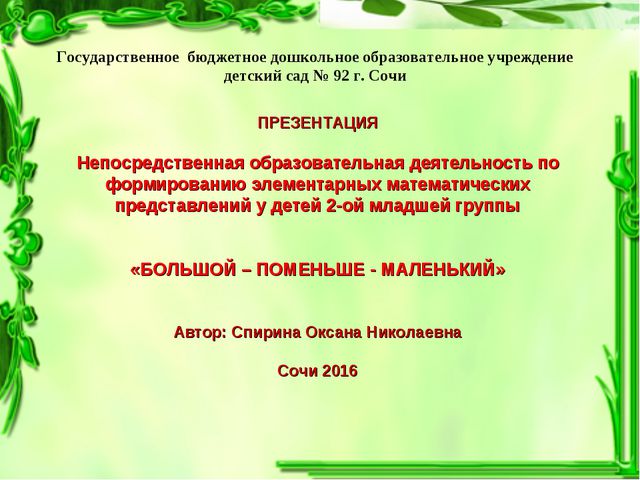 Государственное бюджетное дошкольное образовательное учреждение детский сад № 92 г. Сочи

ПРЕЗЕНТАЦИЯ

Непосредственная образовательная деятельность по формированию элементарных математических представлений у детей 2-ой младшей группы

«БОЛЬШОЙ – ПОМЕНЬШЕ - МАЛЕНЬКИЙ»

Автор: Спирина Оксана Николаевна

Сочи 2016